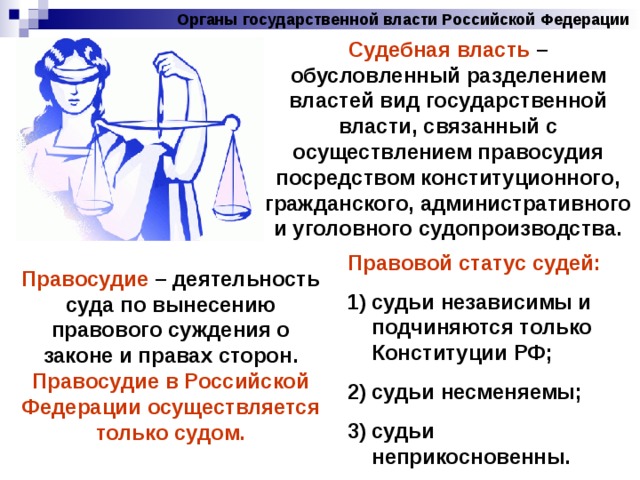 Органы государственной власти Российской Федерации

Судебная власть – обусловленный разделением властей вид государственной власти, связанный с осуществлением правосудия посредством конституционного, гражданского, административного и уголовного судопроизводства.

Правосудие – деятельность суда по вынесению правового суждения о законе и правах сторон. Правосудие в Российской Федерации осуществляется только судом.

Правовой статус судей:

1) судьи независимы и подчиняются только Конституции РФ;

2) судьи несменяемы;

3) судьи неприкосновенны.